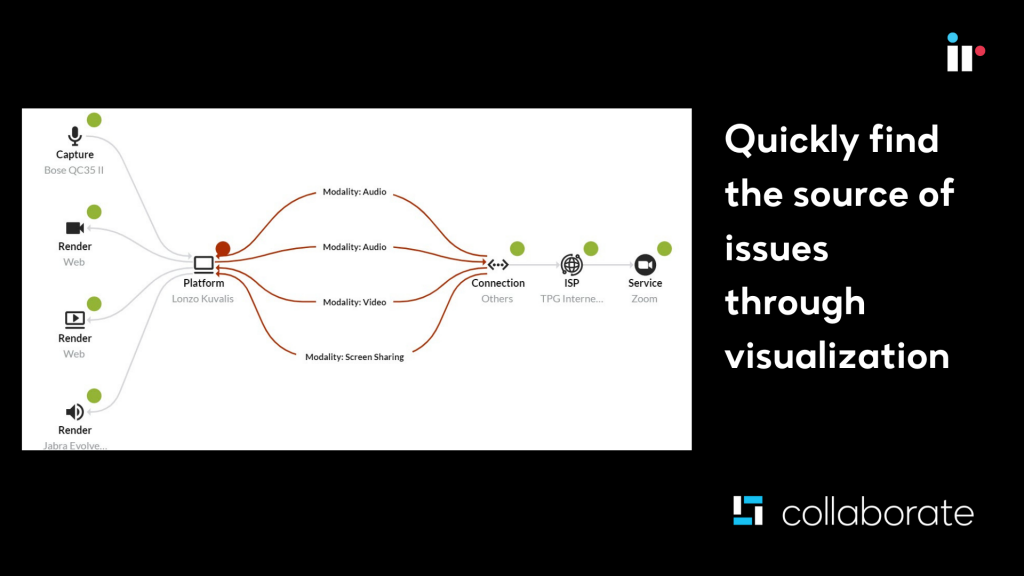 Capture
Bose QC35 II

Render
Web

Render
Web

Render
Jabra Evolve...

Platform
Lonzo Kuvalis

Modality: Audio

Modality: Audio

Modality: Video

Modality: Screen Sharing

Connection
Others

ISP
TPG Interne...

Service
Zoom

Quickly find the source of issues through visualization

collaborate